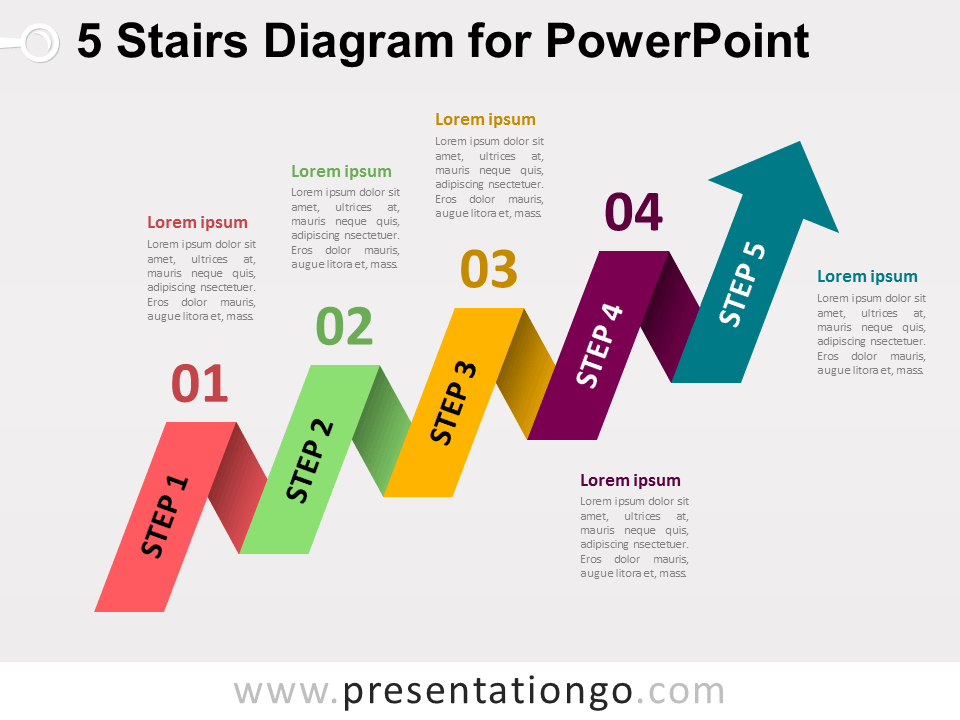 5 Stairs Diagram for PowerPoint

Lorem ipsum

Lorem ipsum dolor sit amet, ultrices at, mauris neque quis, adipiscing nsectetuer. Eros dolor mauris, augue litora et, mass.

01

STEP 1

Lorem ipsum

Lorem ipsum dolor sit amet, ultrices at, mauris neque quis, adipiscing nsectetuer. Eros dolor mauris, augue litora et, mass.

02

STEP 2

Lorem ipsum

Lorem ipsum dolor sit amet, ultrices at, mauris neque quis, adipiscing nsectetuer. Eros dolor mauris, augue litora et, mass.

03

STEP 3

04

STEP 4

Lorem ipsum

Lorem ipsum dolor sit amet, ultrices at, mauris neque quis, adipiscing nsectetuer. Eros dolor mauris, augue litora et, mass.

STEP 5

Lorem ipsum

Lorem ipsum dolor sit amet, ultrices at, mauris neque quis, adipiscing nsectetuer. Eros dolor mauris, augue litora et, mass.

www.presentationgo.com